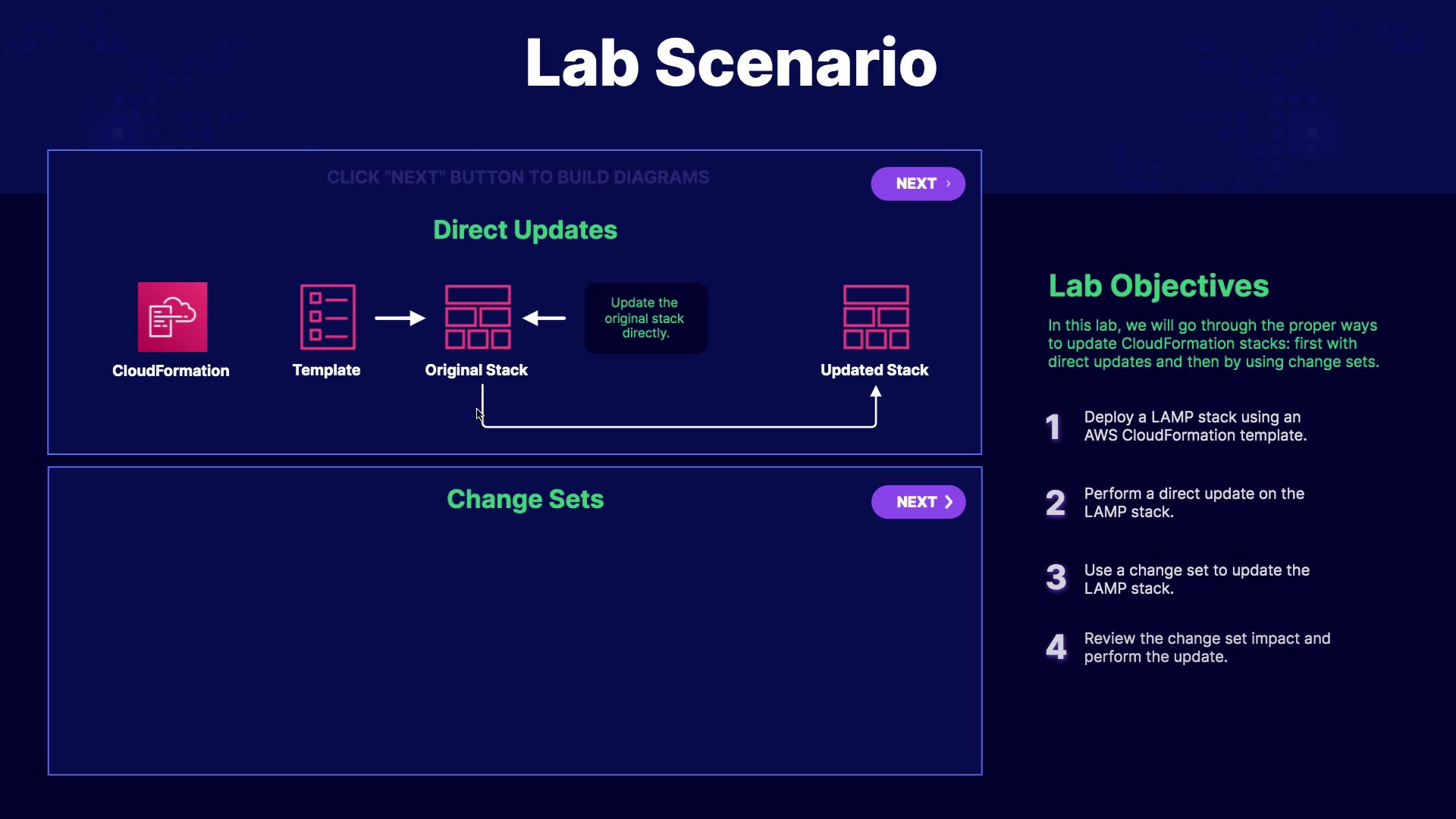 Lab Scenario

CLICK "NEXT" BUTTON TO BUILD DIAGRAMS

NEXT ›

Direct Updates

CloudFormation

Template

Original Stack

Update the original stack directly.

Updated Stack

Change Sets

NEXT ›

Lab Objectives

In this lab, we will go through the proper ways to update CloudFormation stacks: first with direct updates and then by using change sets.

1 Deploy a LAMP stack using an AWS CloudFormation template.

2 Perform a direct update on the LAMP stack.

3 Use a change set to update the LAMP stack.

4 Review the change set impact and perform the update.